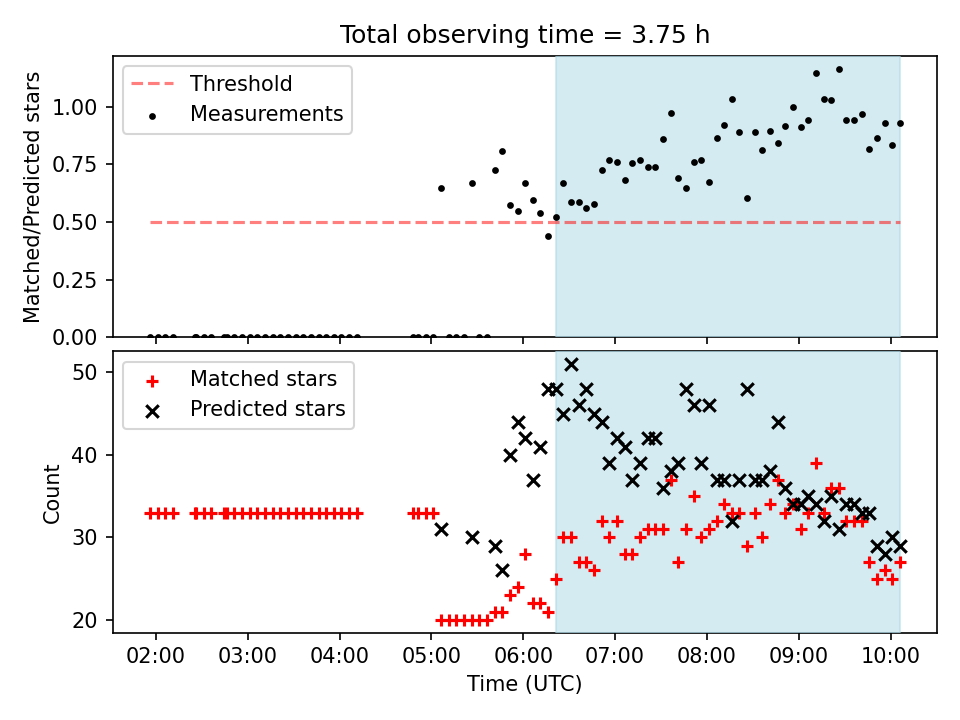 Total observing time = 3.75 h

Threshold
Measurements

Matched/Predicted stars

1.00
0.75
0.50
0.25
0.00

Matched stars
Predicted stars

Count

50
40
30
20

02:00
03:00
04:00
05:00
06:00
07:00
08:00
09:00
10:00

Time (UTC)